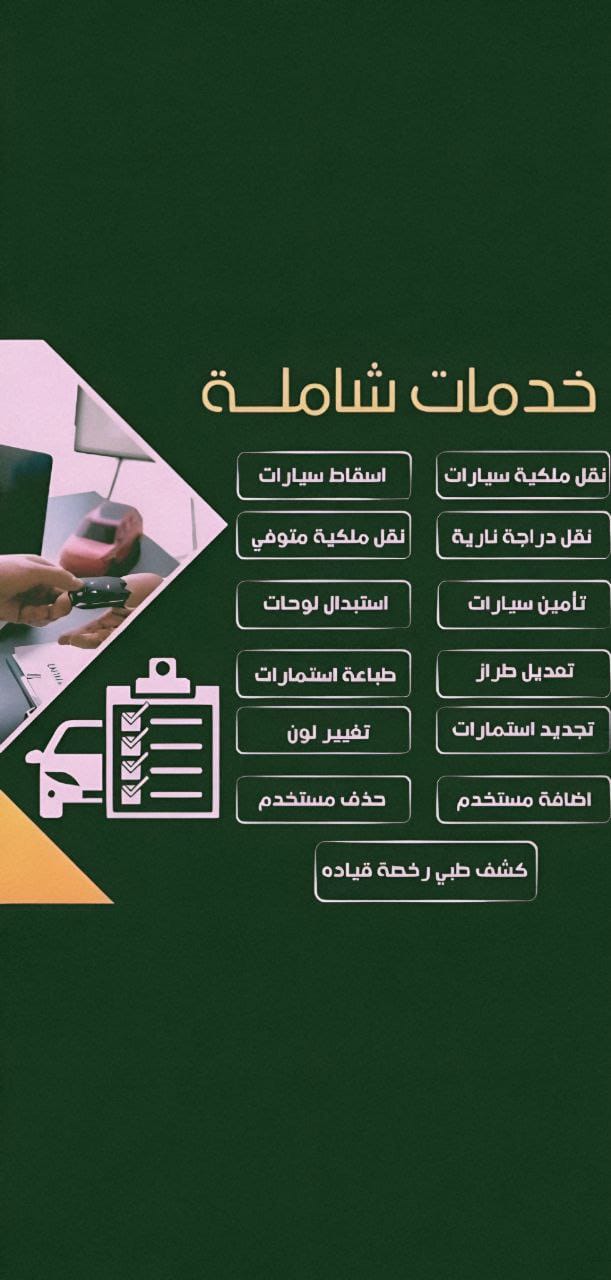 خدمات شاملة

نقل ملكية سيارات
اسقاط سيارات
نقل دراجة نارية
نقل ملكية متوفي
تأمين سيارات
استبدال لوحات
تعديل طراز
طباعة استمارات
تجديد استمارات
تغيير لون
اضافة مستخدم
حذف مستخدم
كشف طبي رخصة قياده